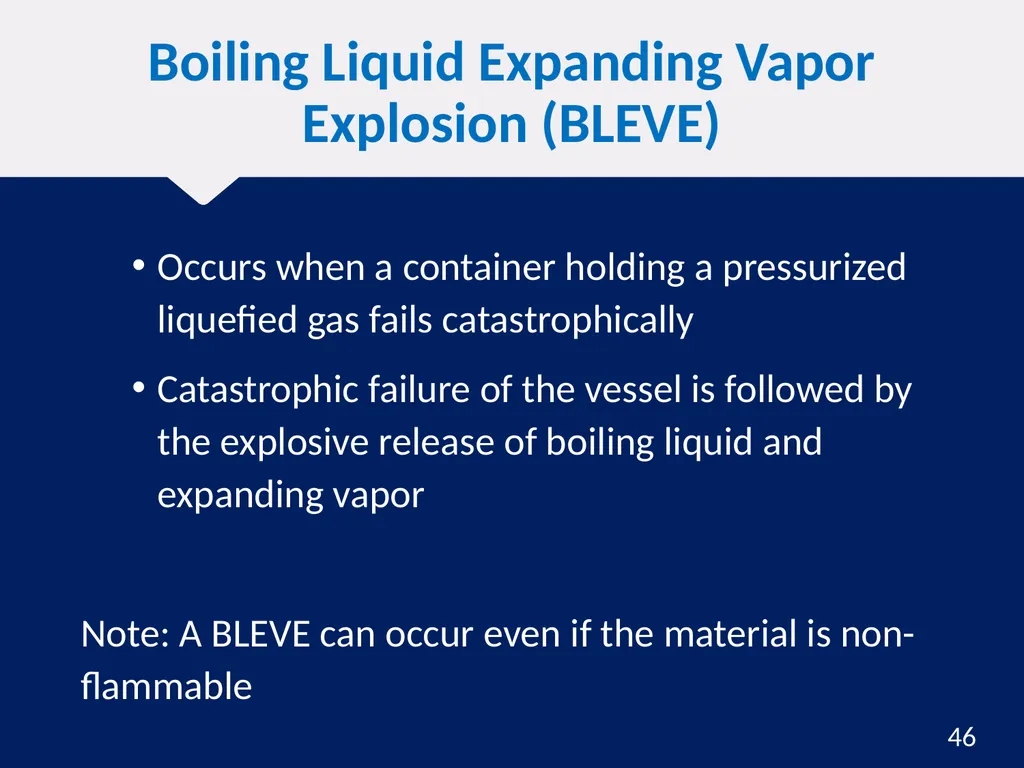 Boiling Liquid Expanding Vapor Explosion (BLEVE)

• Occurs when a container holding a pressurized liquefied gas fails catastrophically

• Catastrophic failure of the vessel is followed by the explosive release of boiling liquid and expanding vapor

Note: A BLEVE can occur even if the material is non-flammable

46